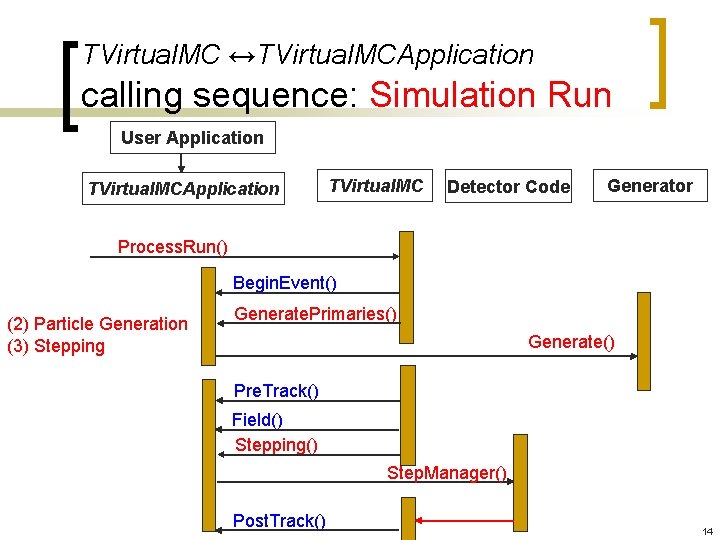 TVirtualMC ↔TVirtualMCApplication
calling sequence: Simulation Run

User Application

TVirtualMCApplication

TVirtualMC

Detector Code

Generator

ProcessRun()

BeginEvent()

GeneratePrimaries()

(2) Particle Generation
(3) Stepping

Generate()

PreTrack()

Field()

Stepping()

StepManager()

PostTrack()

14